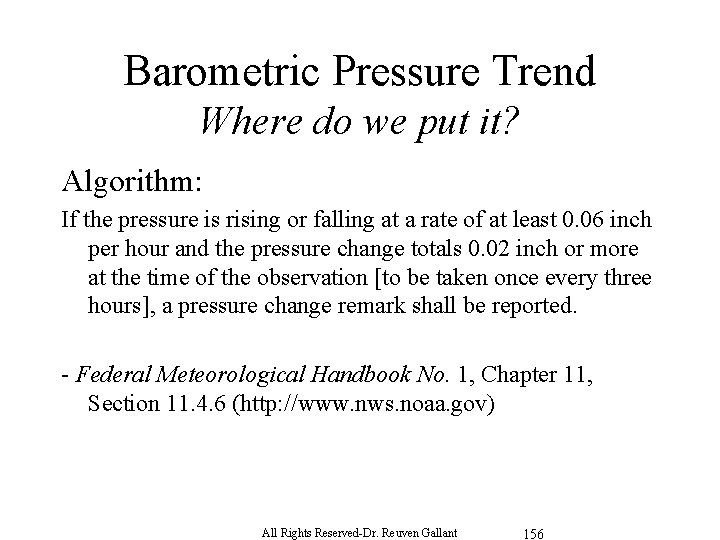 Barometric Pressure Trend
Where do we put it?

Algorithm:

If the pressure is rising or falling at a rate of at least 0.06 inch per hour and the pressure change totals 0.02 inch or more at the time of the observation [to be taken once every three hours], a pressure change remark shall be reported.

- Federal Meteorological Handbook No. 1, Chapter 11, Section 11.4.6 (http://www.nws.noaa.gov)

All Rights Reserved-Dr. Reuven Gallant 156